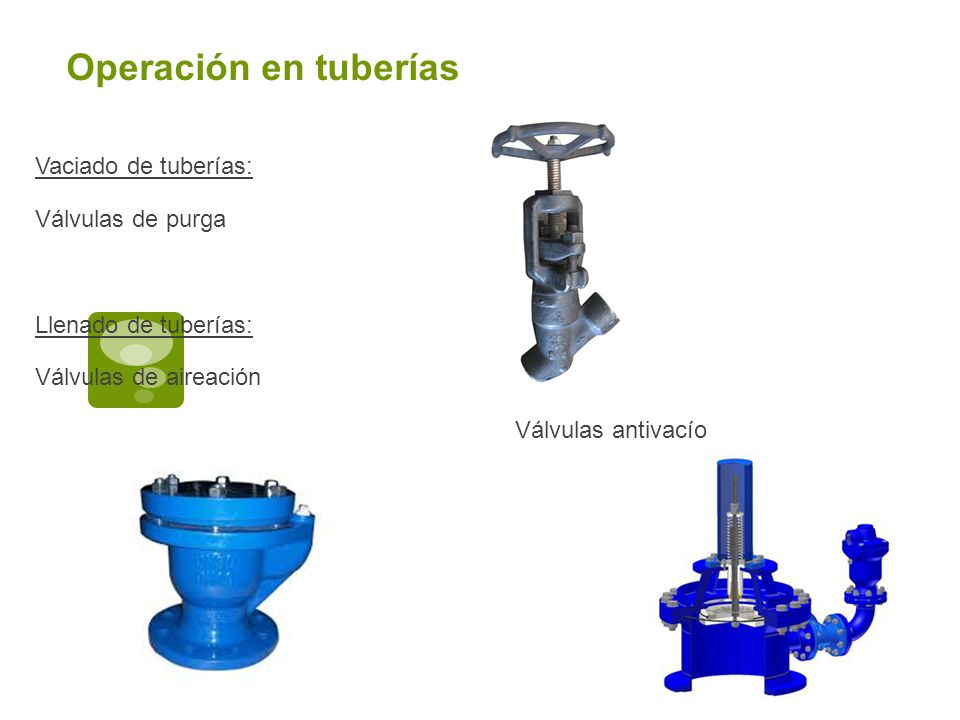 Operación en tuberías

Vaciado de tuberías:

Válvulas de purga

Llenado de tuberías:

Válvulas de aireación

Válvulas antivacío